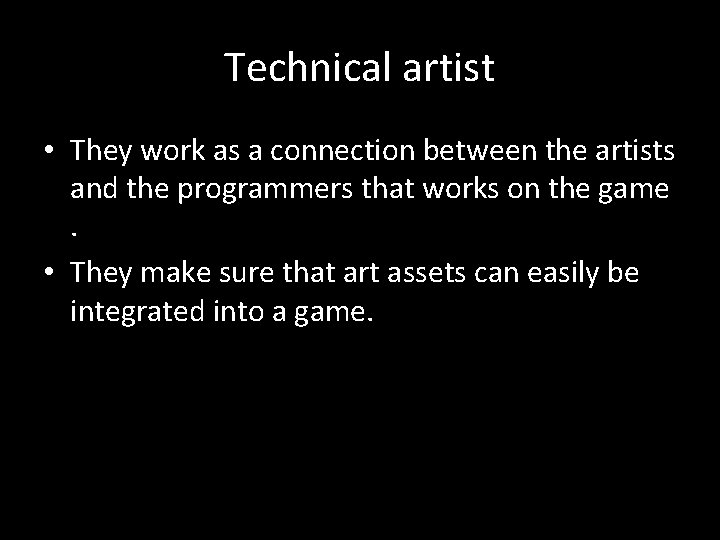 Technical artist

• They work as a connection between the artists and the programmers that works on the game .
• They make sure that art assets can easily be integrated into a game.